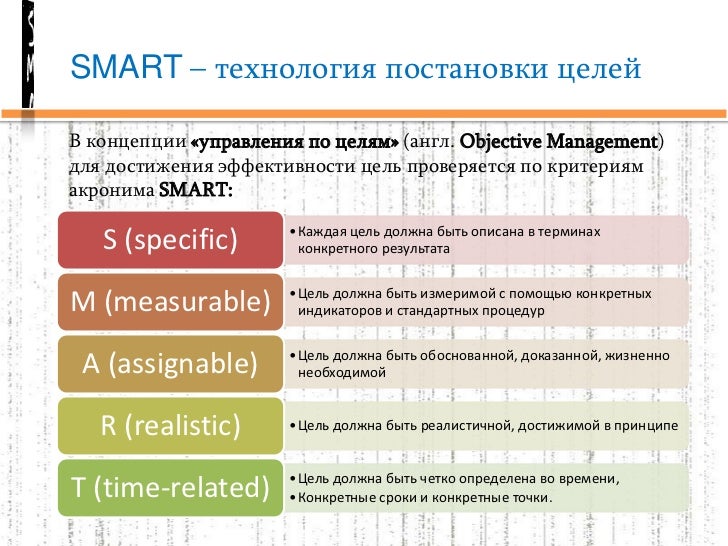 SMART – технология постановки целей

В концепции «управления по целям» (англ. Objective Management) для достижения эффективности цель проверяется по критериям акронима SMART:

S (specific)
• Каждая цель должна быть описана в терминах конкретного результата

M (measurable)
• Цель должна быть измеримой с помощью конкретных индикаторов и стандартных процедур

A (assignable)
• Цель должна быть обоснованной, доказанной, жизненно необходимой

R (realistic)
• Цель должна быть реалистичной, достижимой в принципе

T (time-related)
• Цель должна быть четко определена во времени,
• Конкретные сроки и конкретные точки.